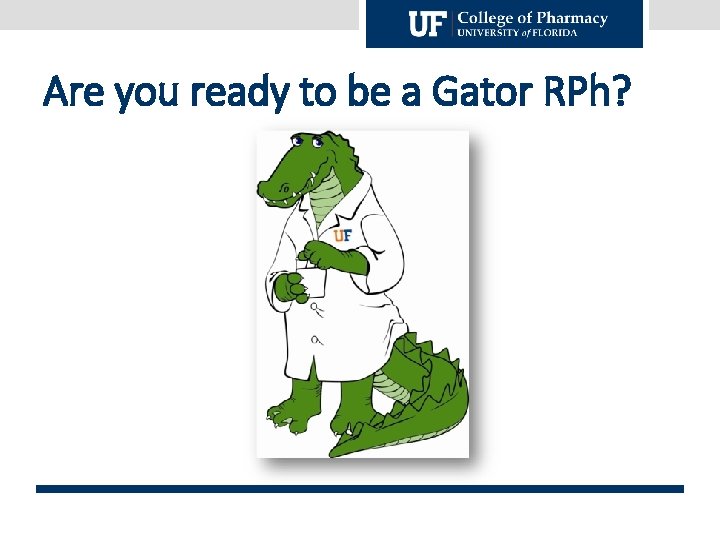 UF College of Pharmacy
UNIVERSITY of FLORIDA

Are you ready to be a Gator RPh?

UF